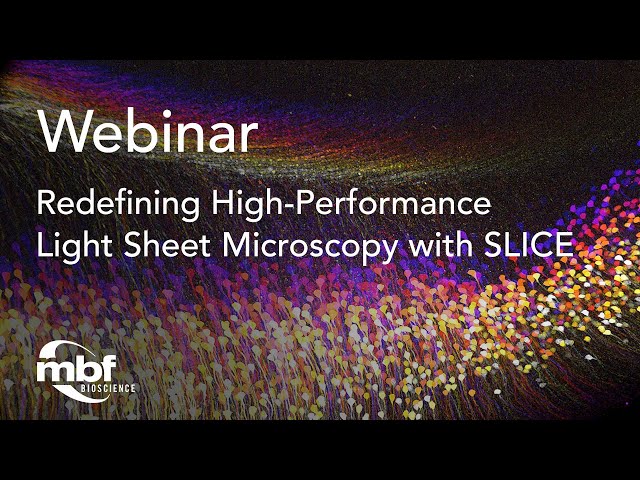 Webinar

Redefining High-Performance Light Sheet Microscopy with SLICE

mbf
BIOSCIENCE